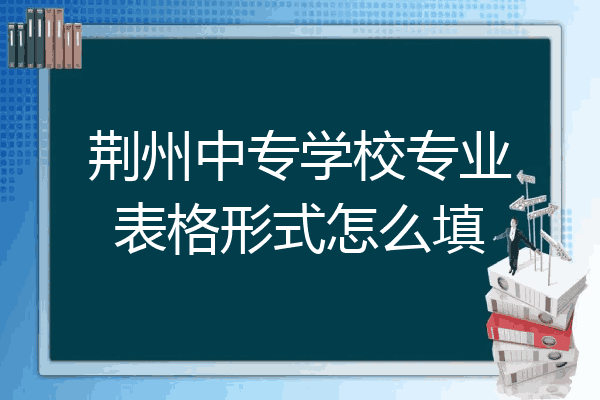 荆州中专学校专业表格形式怎么填